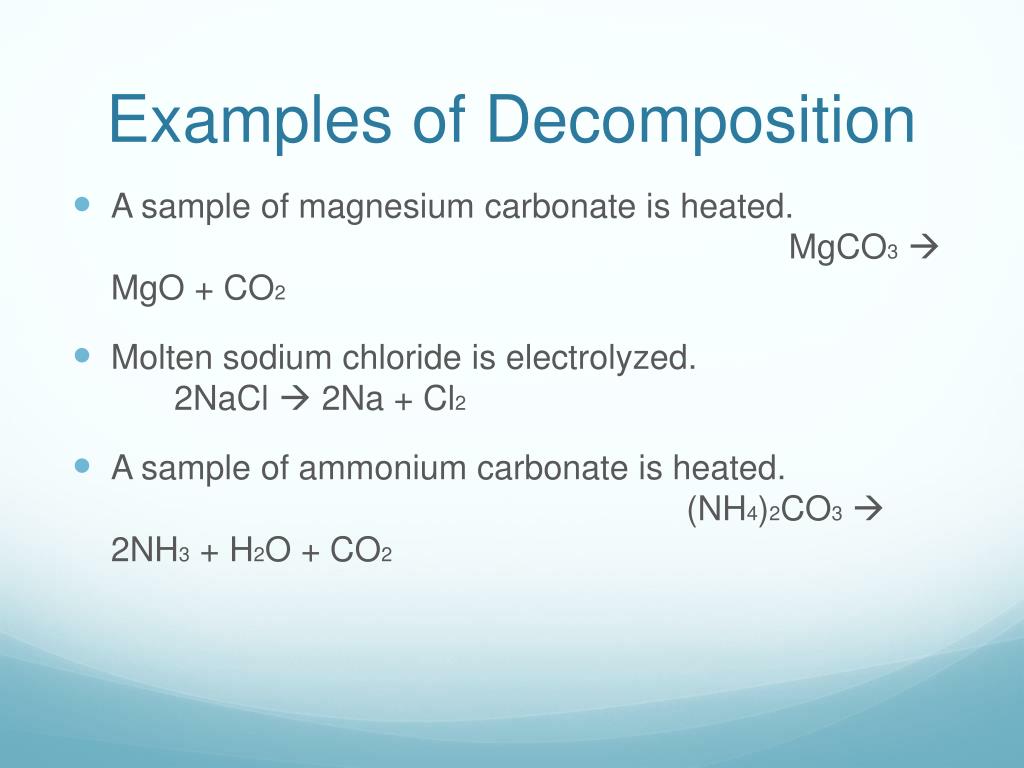 Examples of Decomposition

A sample of magnesium carbonate is heated. $MgCO_3 \rightarrow MgO + CO_2$

Molten sodium chloride is electrolyzed. $2NaCl \rightarrow 2Na + Cl_2$

A sample of ammonium carbonate is heated. $(NH_4)_2CO_3 \rightarrow 2NH_3 + H_2O + CO_2$